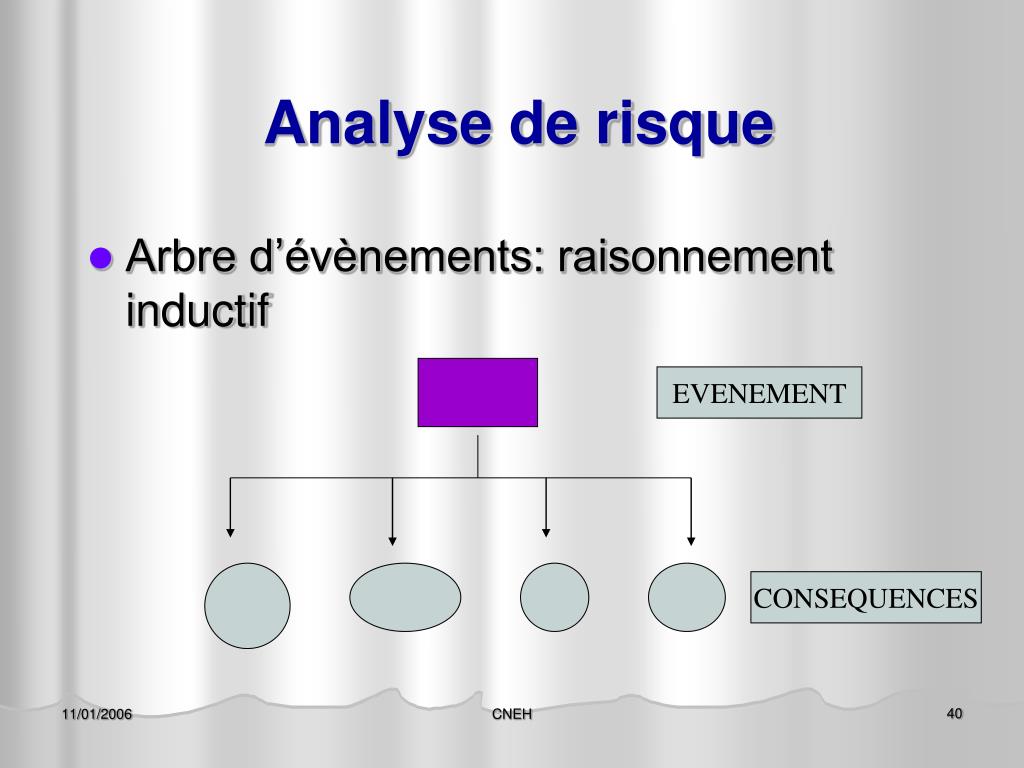 Analyse de risque

Arbre d’évènements: raisonnement inductif

EVENEMENT

CONSEQUENCES

11/01/2006

CNEH

40